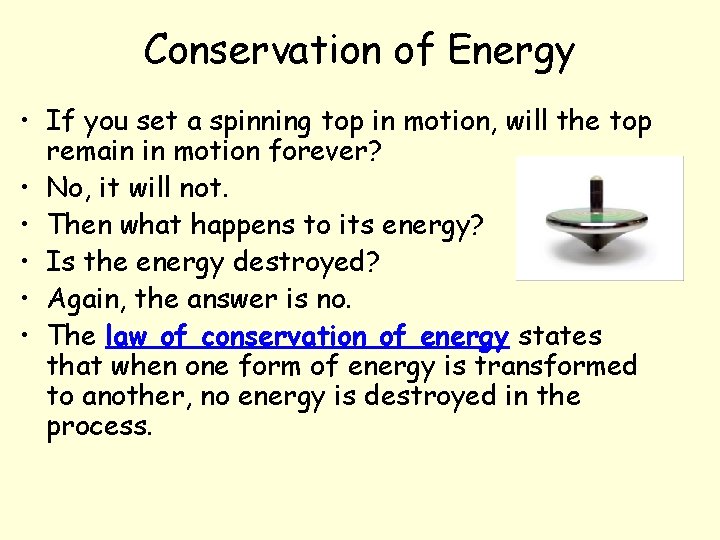 Conservation of Energy

• If you set a spinning top in motion, will the top remain in motion forever?
• No, it will not.
• Then what happens to its energy?
• Is the energy destroyed?
• Again, the answer is no.
• The law of conservation of energy states that when one form of energy is transformed to another, no energy is destroyed in the process.